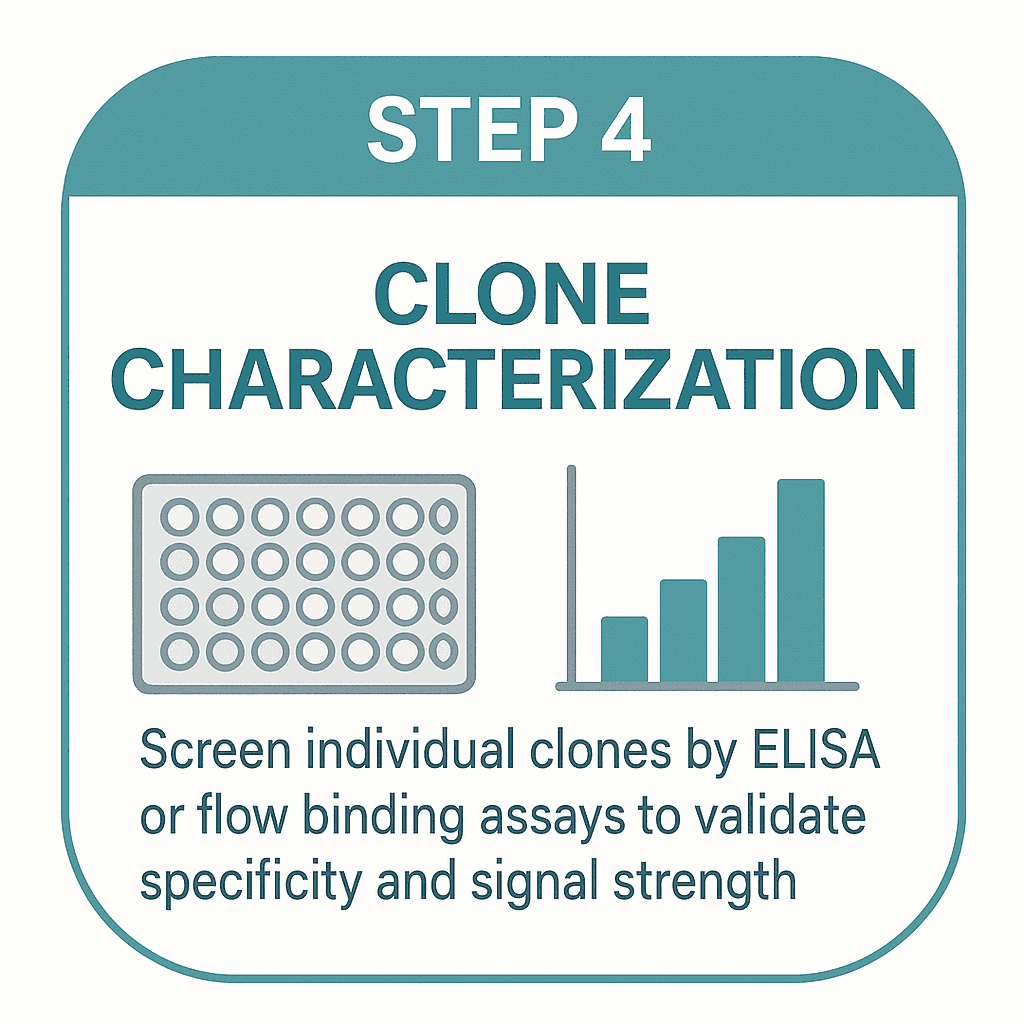 STEP 4

CLONE CHARACTERIZATION

Screen individual clones by ELISA or flow binding assays to validate specificity and signal strength